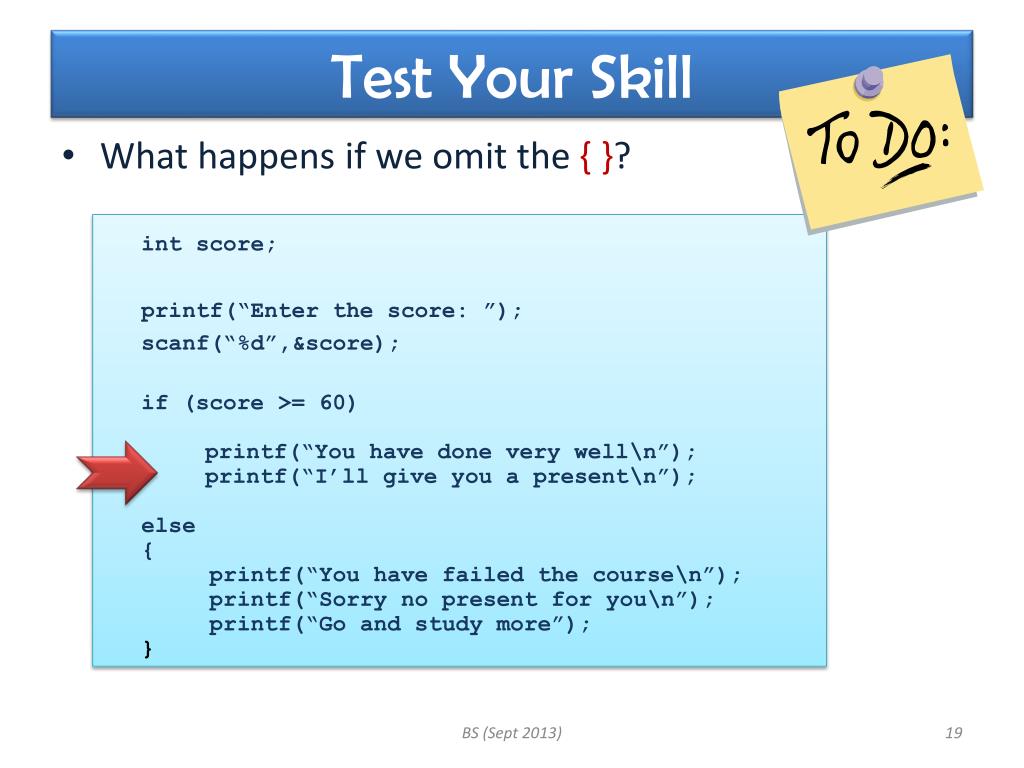 Test Your Skill

To Do:

• What happens if we omit the { }?

int score;

printf(“Enter the score: ”);
scanf(“%d”,&score);

if (score >= 60)

printf(“You have done very well\n”);
printf(“I’ll give you a present\n”);

else
{
printf(“You have failed the course\n”);
printf(“Sorry no present for you\n”);
printf(“Go and study more”);
}

BS (Sept 2013)

19